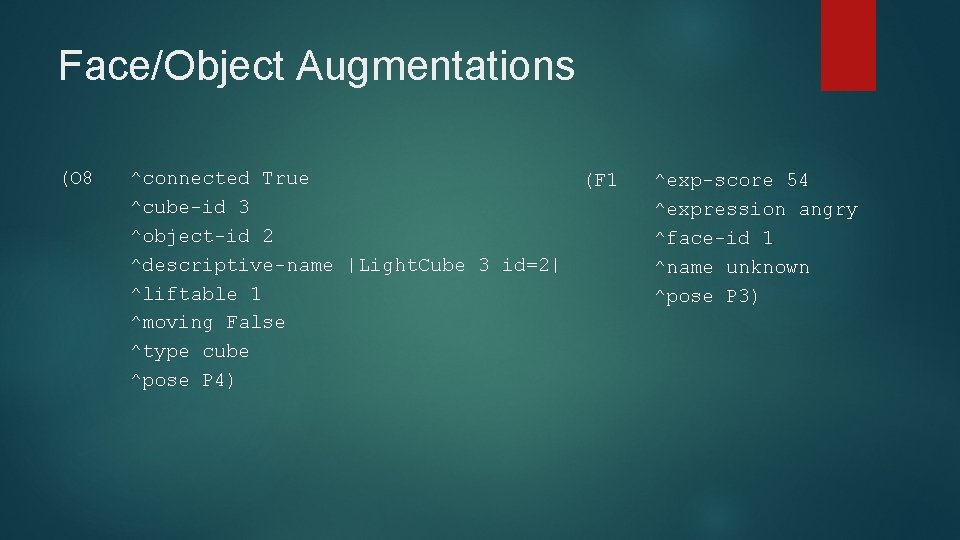 Face/Object Augmentations

(O8 ^connected True
^cube-id 3
^object-id 2
^descriptive-name |LightCube 3 id=2|
^liftable 1
^moving False
^type cube
^pose P4)

(F1 ^exp-score 54
^expression angry
^face-id 1
^name unknown
^pose P3)